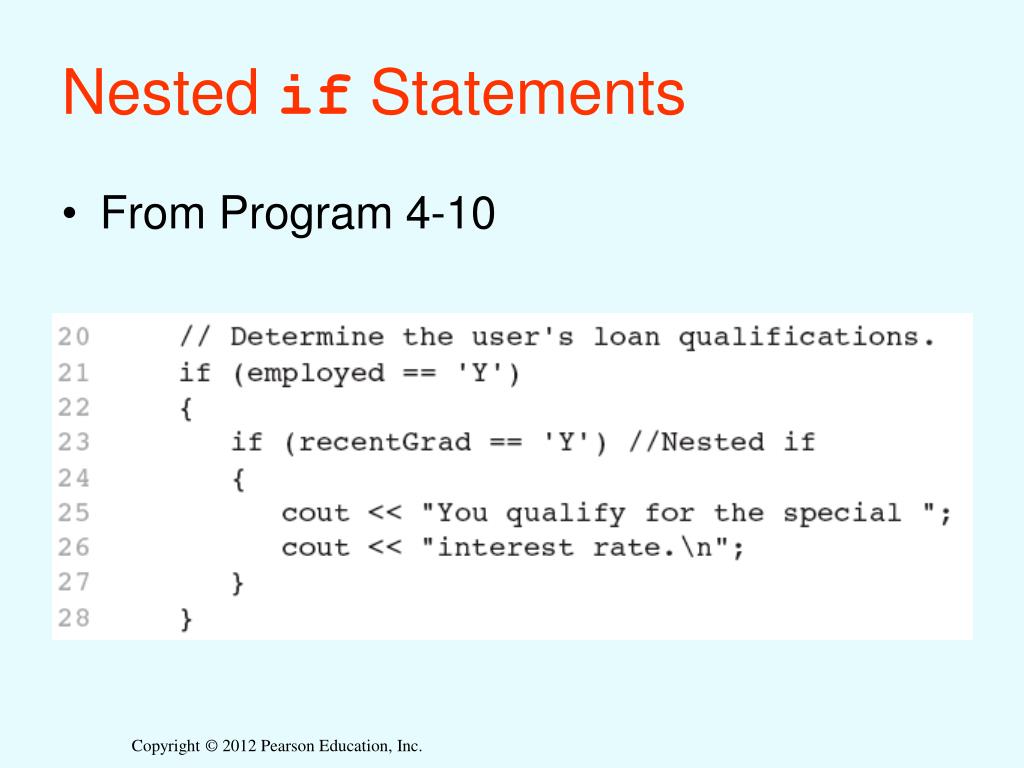 Nested if Statements

• From Program 4-10

20 // Determine the user's loan qualifications.
21 if (employed == 'Y')
22 {
23 if (recentGrad == 'Y') //Nested if
24 {
25 cout << "You qualify for the special ";
26 cout << "interest rate.\n";
27 }
28 }

Copyright © 2012 Pearson Education, Inc.